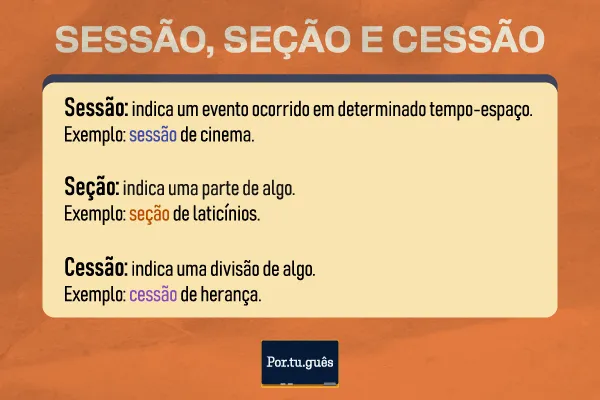 SESSÃO, SEÇÃO E CESSÃO

Sessão: indica um evento ocorrido em determinado tempo-espaço.
Exemplo: sessão de cinema.

Seção: indica uma parte de algo.
Exemplo: seção de laticínios.

Cessão: indica uma divisão de algo.
Exemplo: cessão de herança.

Por.tu.guês